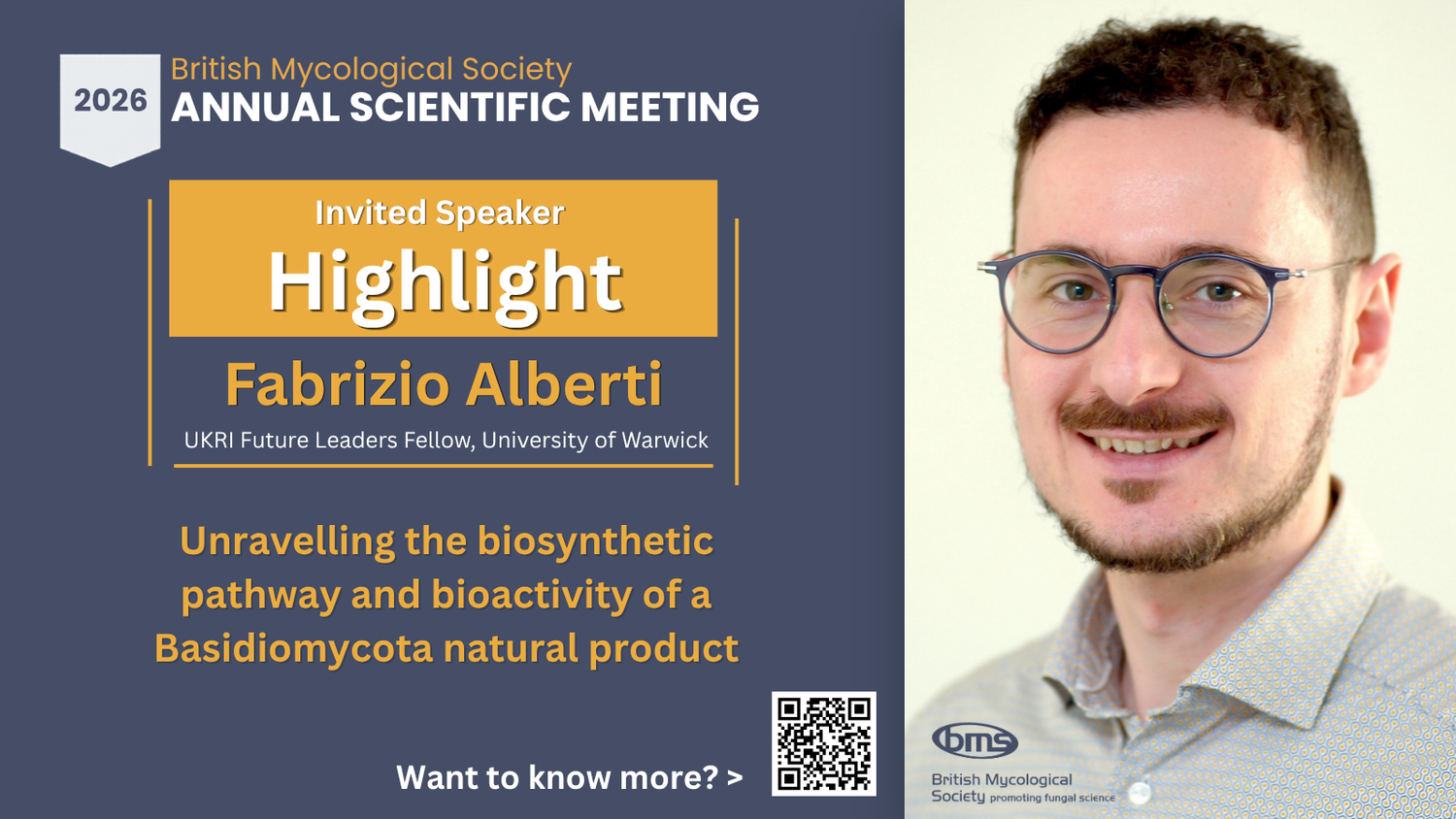 2026

British Mycological Society
ANNUAL SCIENTIFIC MEETING

Invited Speaker
Highlight

Fabrizio Alberti
UKRI Future Leaders Fellow, University of Warwick

Unravelling the biosynthetic pathway and bioactivity of a Basidiomycota natural product

Want to know more? >

bms
British Mycological Society promoting fungal science